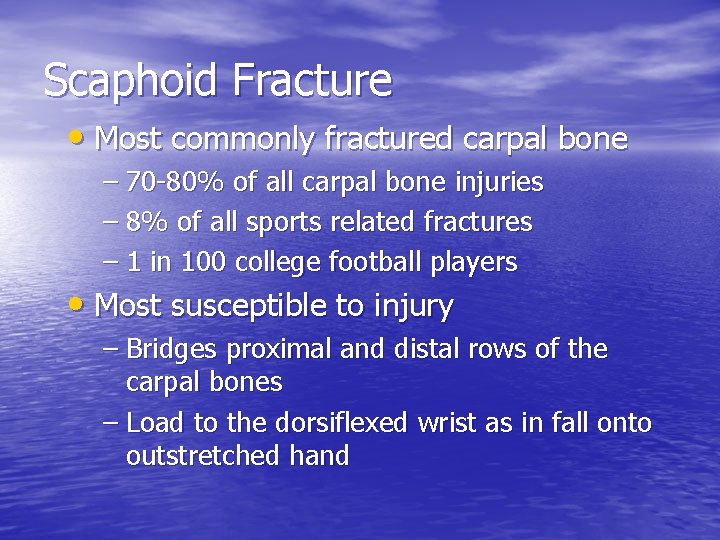 Scaphoid Fracture

• Most commonly fractured carpal bone
– 70-80% of all carpal bone injuries
– 8% of all sports related fractures
– 1 in 100 college football players

• Most susceptible to injury
– Bridges proximal and distal rows of the carpal bones
– Load to the dorsiflexed wrist as in fall onto outstretched hand